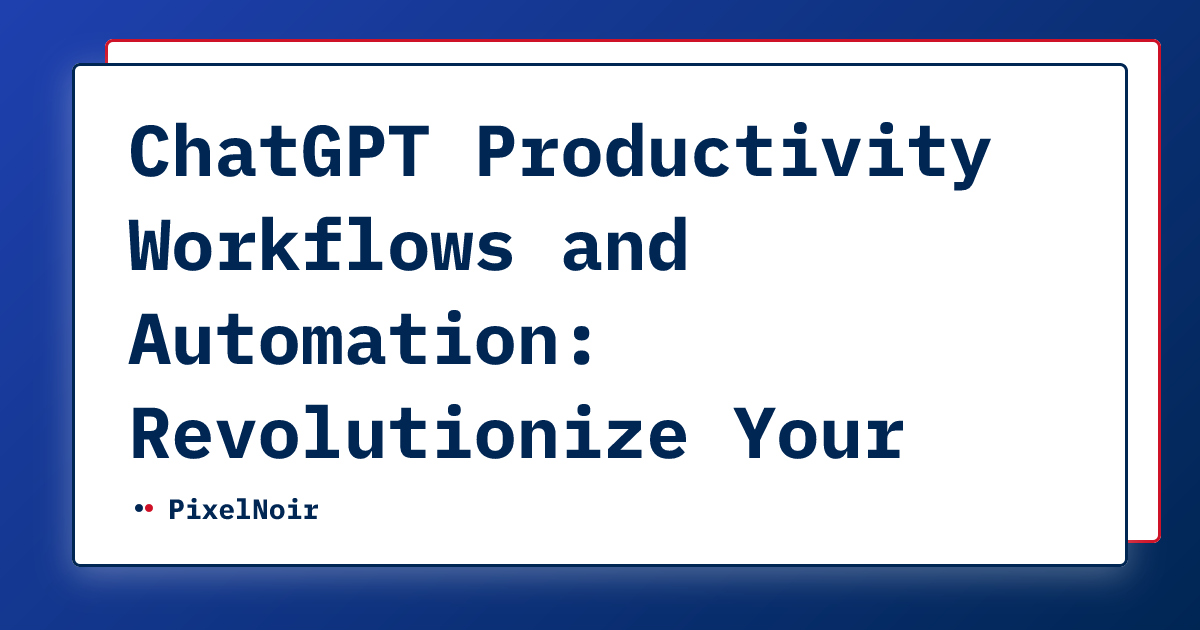 ChatGPT Productivity Workflows and Automation: Revolutionize Your

PixelNoir